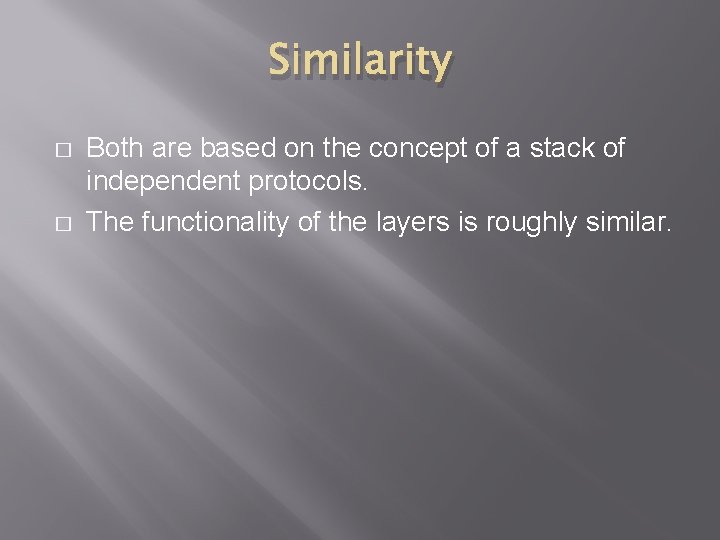 Similarity

□ Both are based on the concept of a stack of independent protocols.

□ The functionality of the layers is roughly similar.